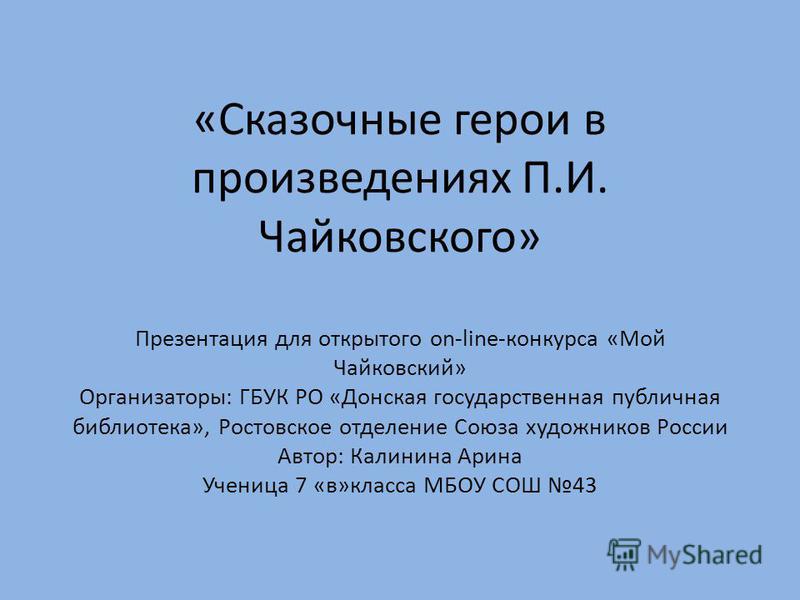 «Сказочные герои в произведениях П.И. Чайковского»

Презентация для открытого on-line-конкурса «Мой Чайковский»
Организаторы: ГБУК РО «Донская государственная публичная библиотека», Ростовское отделение Союза художников России
Автор: Калинина Арина
Ученица 7 «в»класса МБОУ СОШ №43

MyShared